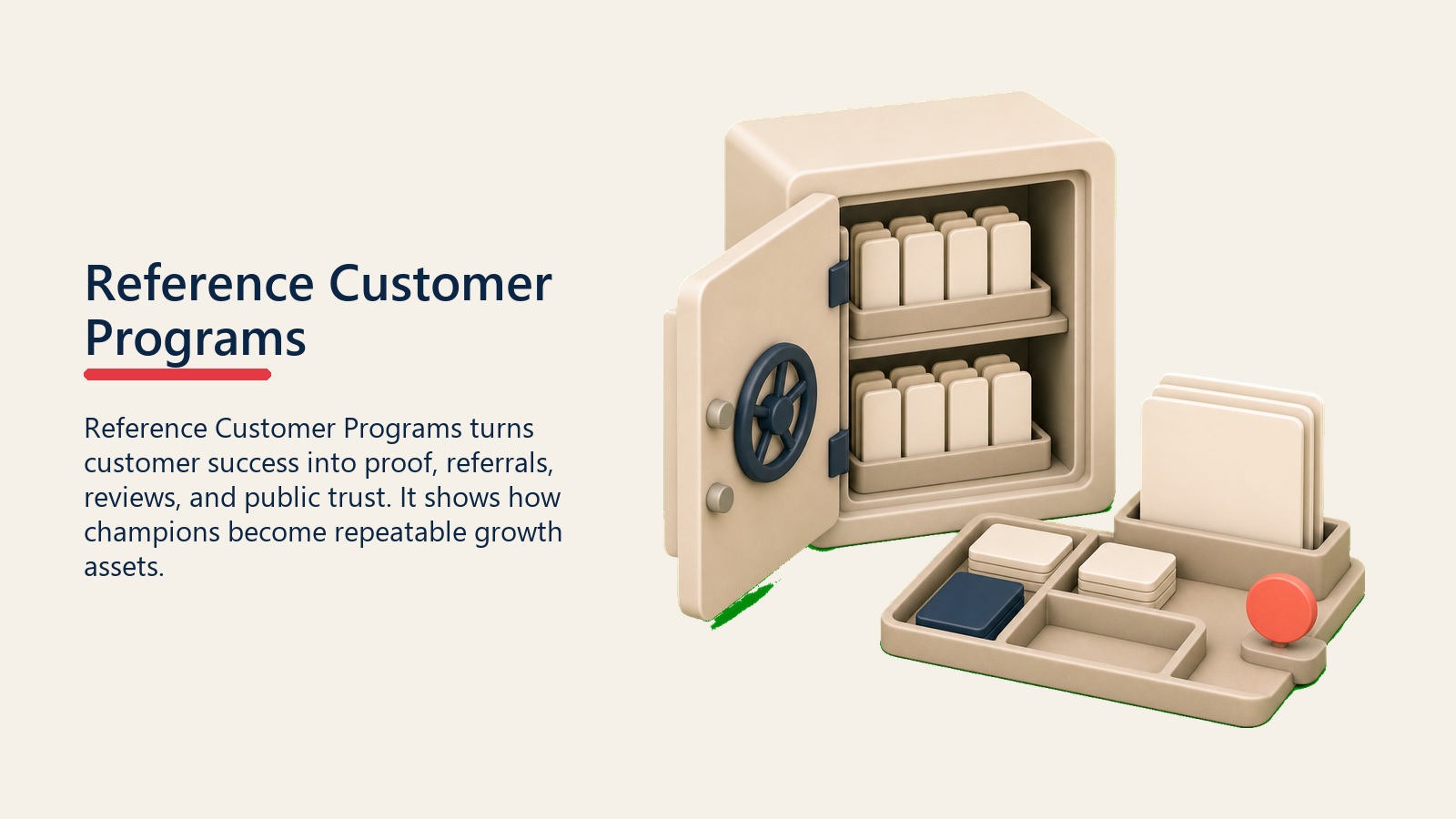 Reference Customer Programs

Reference Customer Programs turns customer success into proof, referrals, reviews, and public trust. It shows how champions become repeatable growth assets.